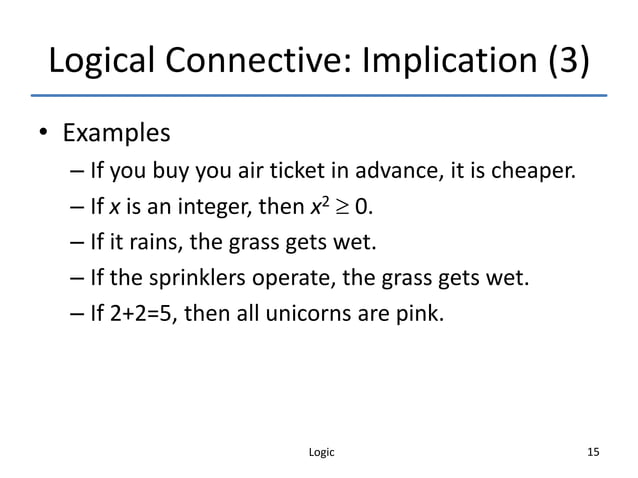 Logical Connective: Implication (3)

• Examples
– If you buy you air ticket in advance, it is cheaper.
– If $x$ is an integer, then $x^2 \geq 0$.
– If it rains, the grass gets wet.
– If the sprinklers operate, the grass gets wet.
– If 2+2=5, then all unicorns are pink.

Logic

15